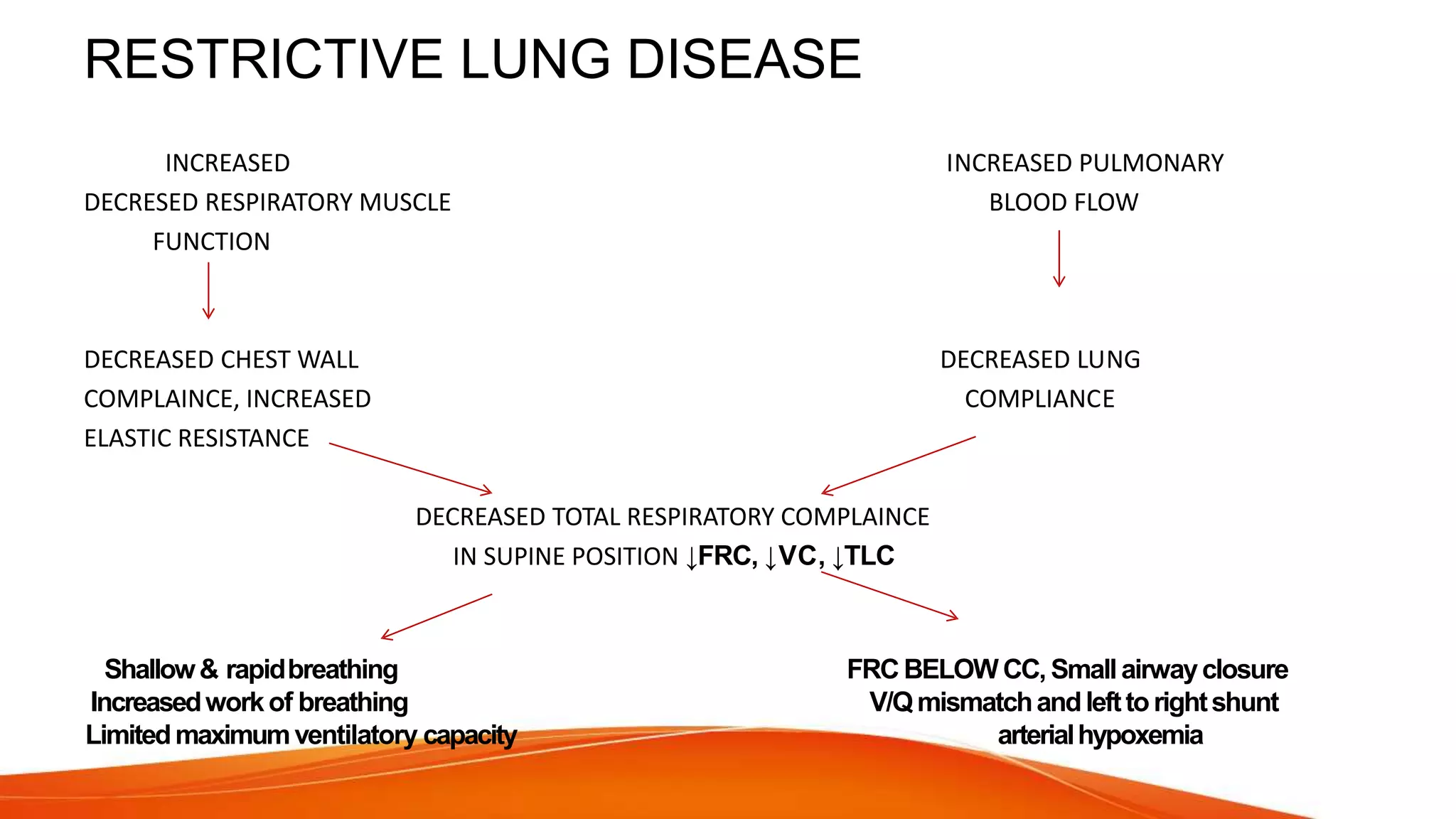 RESTRICTIVE LUNG DISEASE

INCREASED
DECRESED RESPIRATORY MUSCLE FUNCTION

DECREASED CHEST WALL COMPLAINCE, INCREASED ELASTIC RESISTANCE

INCREASED PULMONARY BLOOD FLOW

DECREASED LUNG COMPLIANCE

DECREASED TOTAL RESPIRATORY COMPLAINCE IN SUPINE POSITION ↓FRC, ↓VC, ↓TLC

Shallow & rapid breathing
Increased work of breathing
Limited maximum ventilatory capacity

FRC BELOW CC, Small airway closure
V/Q mismatch and left to right shunt
arterial hypoxemia